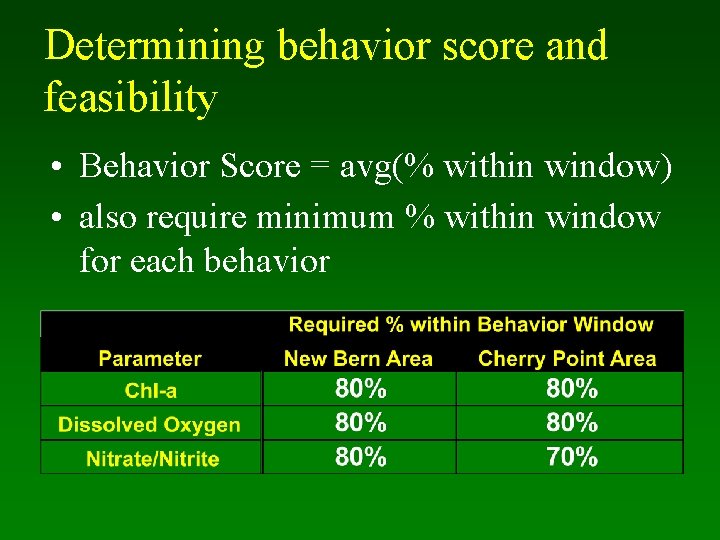 Determining behavior score and feasibility

• Behavior Score = avg(% within window)
• also require minimum % within window for each behavior

| | Required % within Behavior Window | |
|---|---|---|
| Parameter | New Bern Area | Cherry Point Area |
| Chl-a | 80% | 80% |
| Dissolved Oxygen | 80% | 80% |
| Nitrate/Nitrite | 80% | 70% |